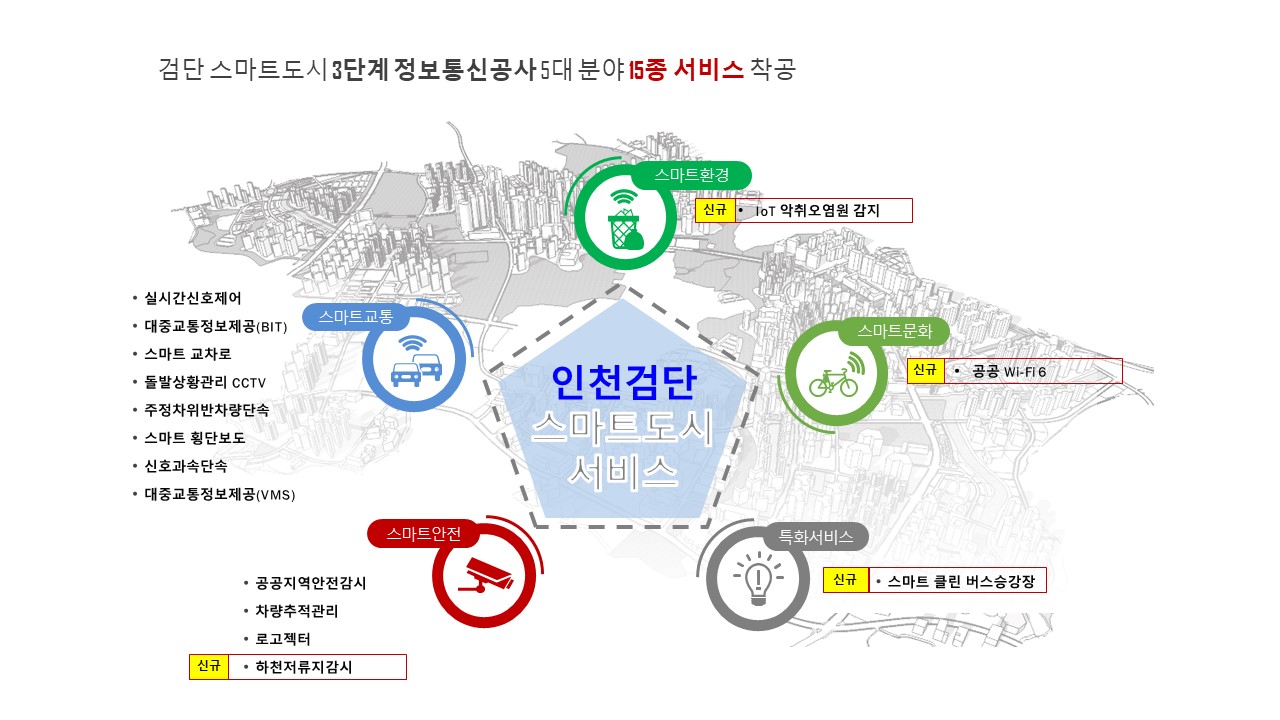 검단 스마트도시 3단계 정보통신공사 5대 분야 15종 서비스 착공

스마트환경
신규 • IoT 악취오염원 감지

스마트교통
• 실시간신호제어
• 대중교통정보제공(BIT)
• 스마트 교차로
• 돌발상황관리 CCTV
• 주정차위반차량단속
• 스마트 횡단보도
• 신호과속단속
• 대중교통정보제공(VMS)

인천검단
스마트도시
서비스

스마트문화
신규 • 공공 Wi-Fi 6

스마트안전
• 공공지역안전감시
• 차량추적관리
• 로고젝터
신규 • 하천저류지감시

특화서비스
신규 • 스마트 클린 버스승강장